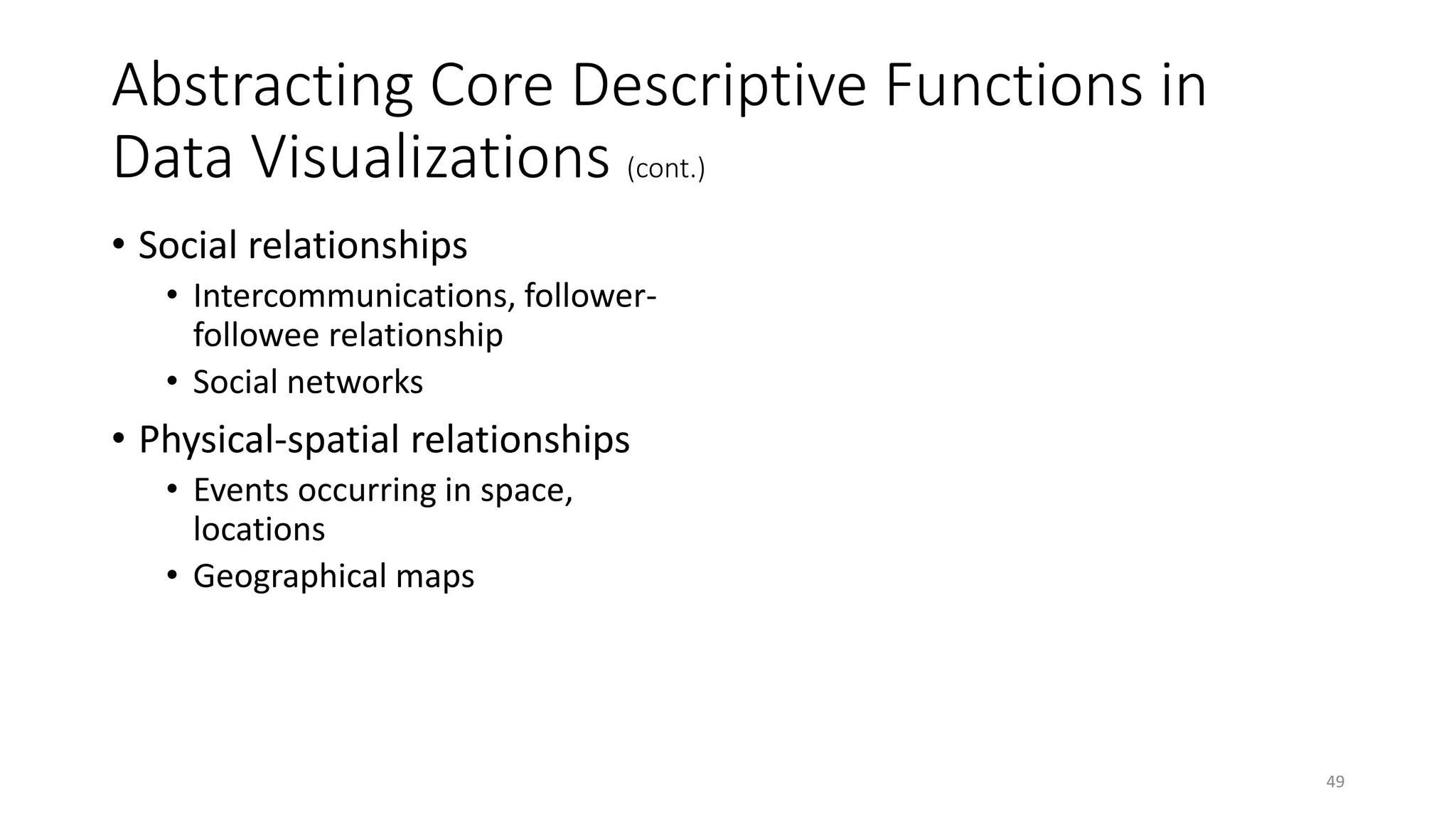 Abstracting Core Descriptive Functions in Data Visualizations (cont.)

• Social relationships
  • Intercommunications, follower-followee relationship
  • Social networks
• Physical-spatial relationships
  • Events occurring in space, locations
  • Geographical maps

49